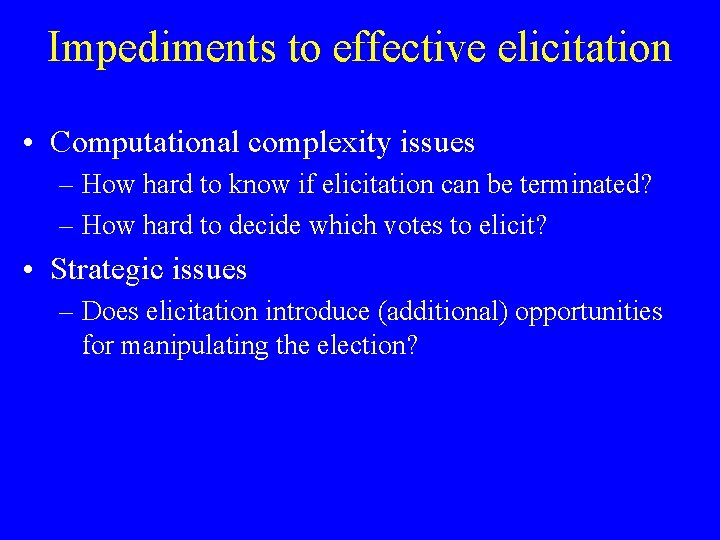 Impediments to effective elicitation

• Computational complexity issues
– How hard to know if elicitation can be terminated?
– How hard to decide which votes to elicit?

• Strategic issues
– Does elicitation introduce (additional) opportunities for manipulating the election?